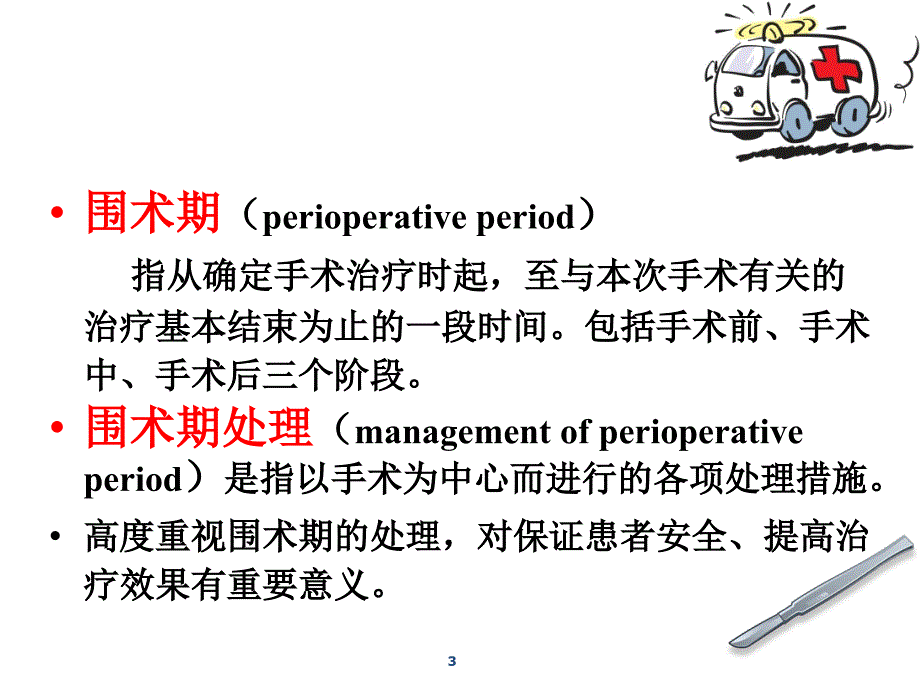 • 围术期（perioperative period）

指从确定手术治疗时起，至与本次手术有关的治疗基本结束为止的一段时间。包括手术前、手术中、手术后三个阶段。

• 围术期处理（management of perioperative period）是指以手术为中心而进行的各项处理措施。

• 高度重视围术期的处理，对保证患者安全、提高治疗效果有重要意义。

3